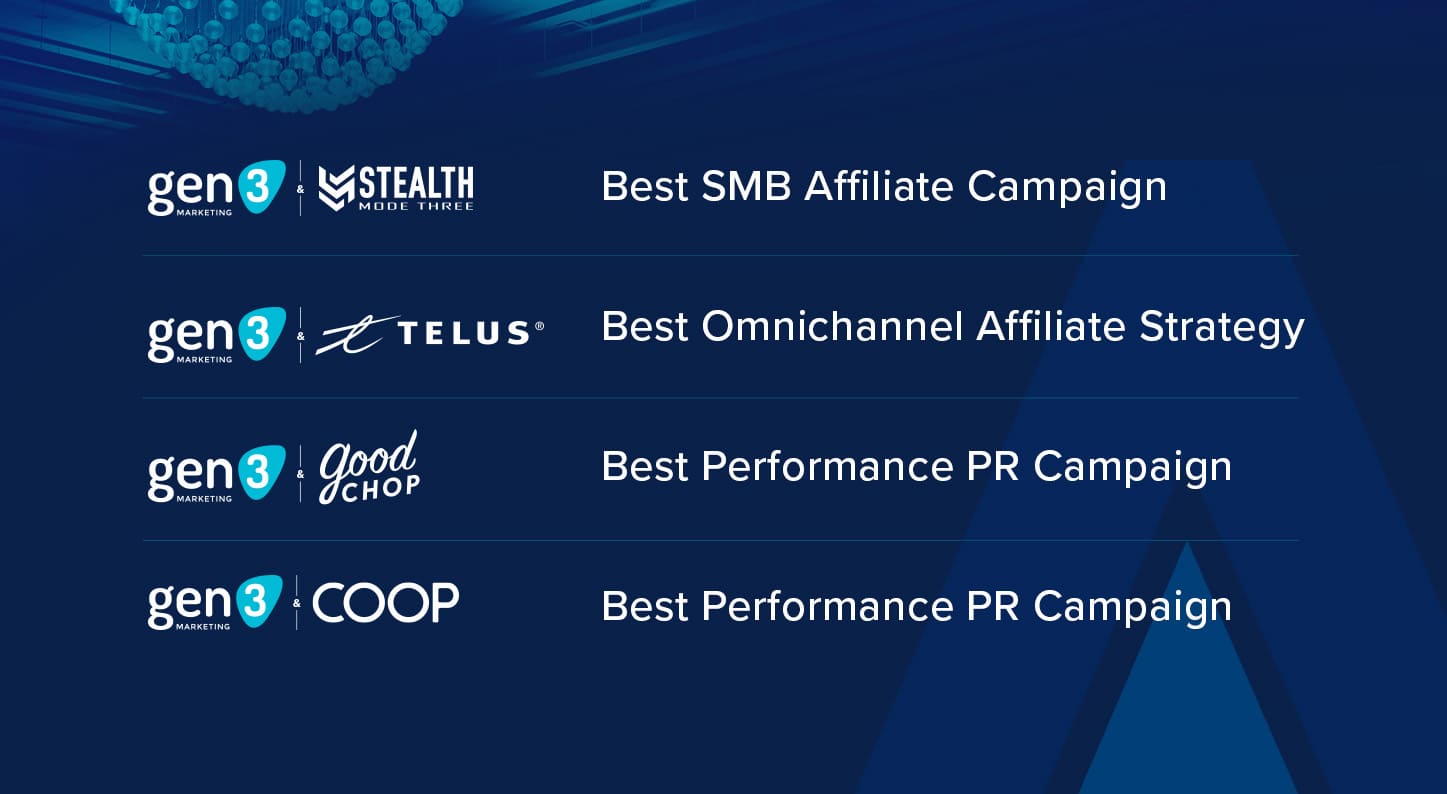 gen3 MARKETING & STEALTH MODE THREE

Best SMB Affiliate Campaign

gen3 MARKETING & TELUS®

Best Omnichannel Affiliate Strategy

gen3 MARKETING & Good CHOP

Best Performance PR Campaign

gen3 MARKETING & COOP

Best Performance PR Campaign